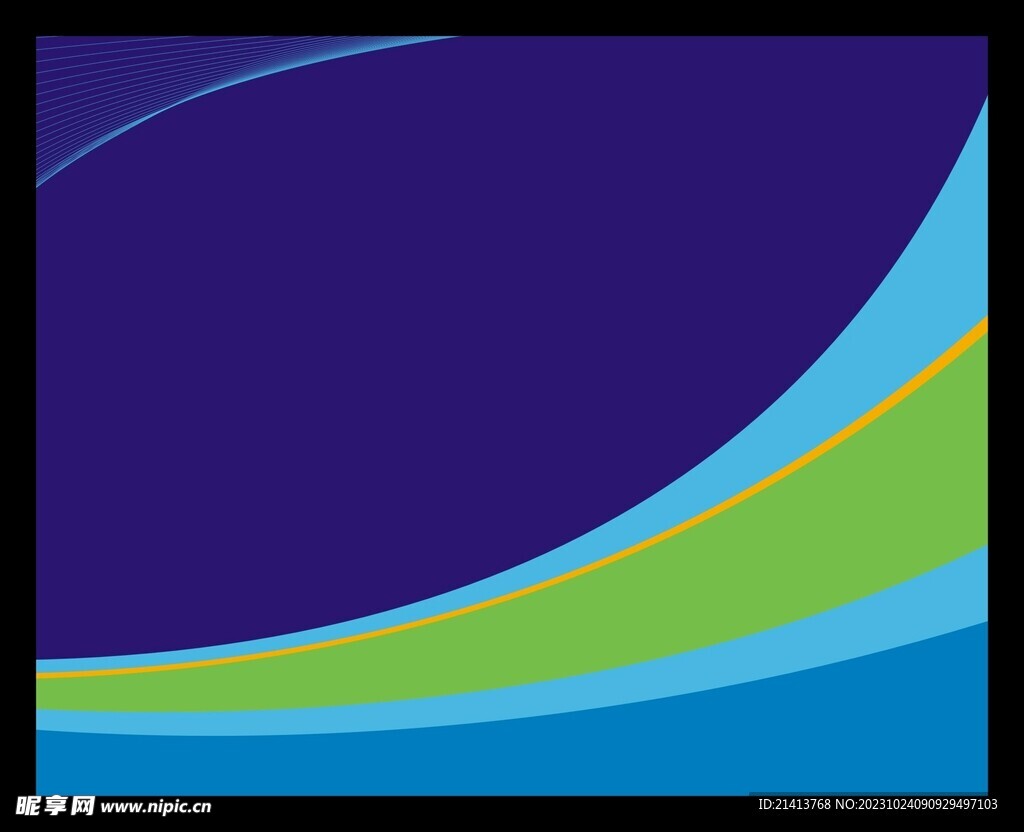 昵享网 www.nipic.cn

ID:21413768 NO:20231024090929497103